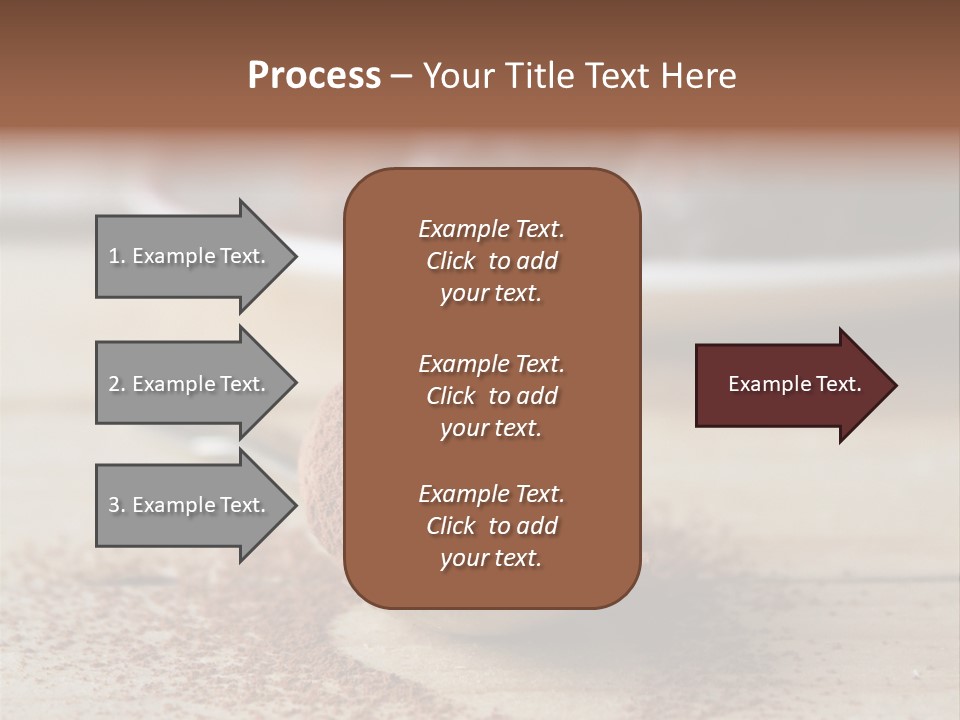 Process – Your Title Text Here

1. Example Text.

2. Example Text.

3. Example Text.

Example Text. Click to add your text.

Example Text. Click to add your text.

Example Text. Click to add your text.

Example Text.